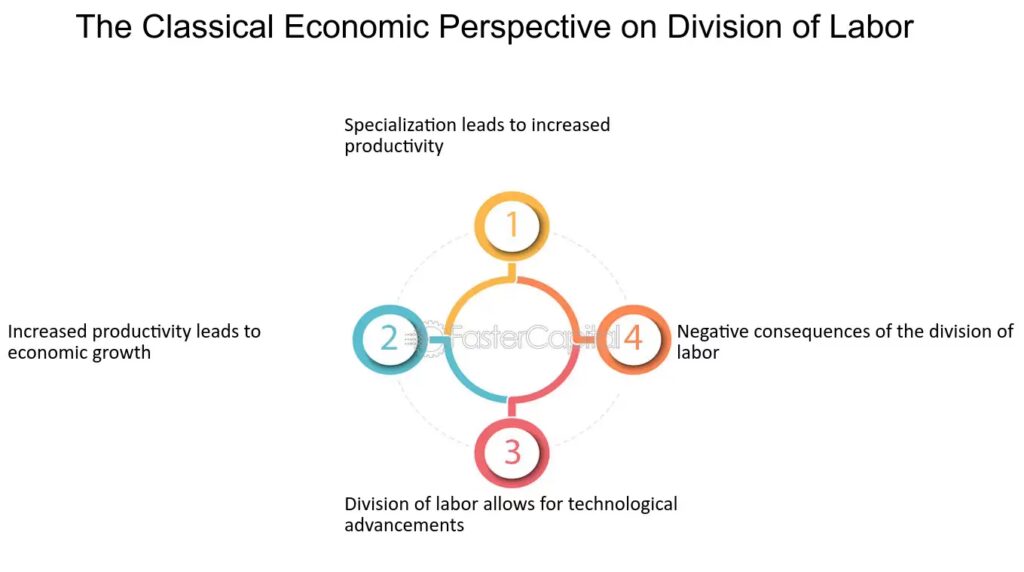 The Classical Economic Perspective on Division of Labor

Specialization leads to increased productivity

1

Increased productivity leads to economic growth

2

FasterCapital

4

Negative consequences of the division of labor

3

Division of labor allows for technological advancements